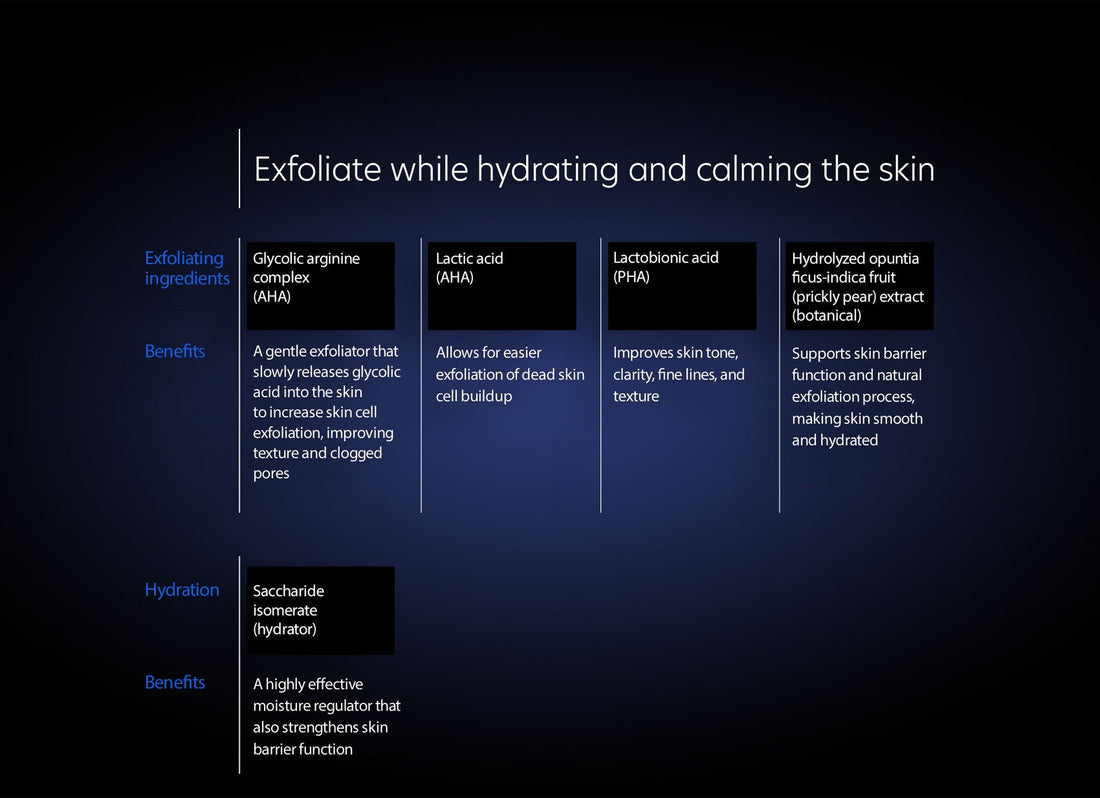 Exfoliate while hydrating and calming the skin

| Exfoliating ingredients | Glycolic arginine complex (AHA) | Lactic acid (AHA) | Lactobionic acid (PHA) | Hydrolyzed opuntia ficus-indica fruit (prickly pear) extract (botanical) |
|---|---|---|---|---|
| Benefits | A gentle exfoliator that slowly releases glycolic acid into the skin to increase skin cell exfoliation, improving texture and clogged pores | Allows for easier exfoliation of dead skin cell buildup | Improves skin tone, clarity, fine lines, and texture | Supports skin barrier function and natural exfoliation process, making skin smooth and hydrated |

| Hydration | Saccharide isomerate (hydrator) |
|---|---|
| Benefits | A highly effective moisture regulator that also strengthens skin barrier function |